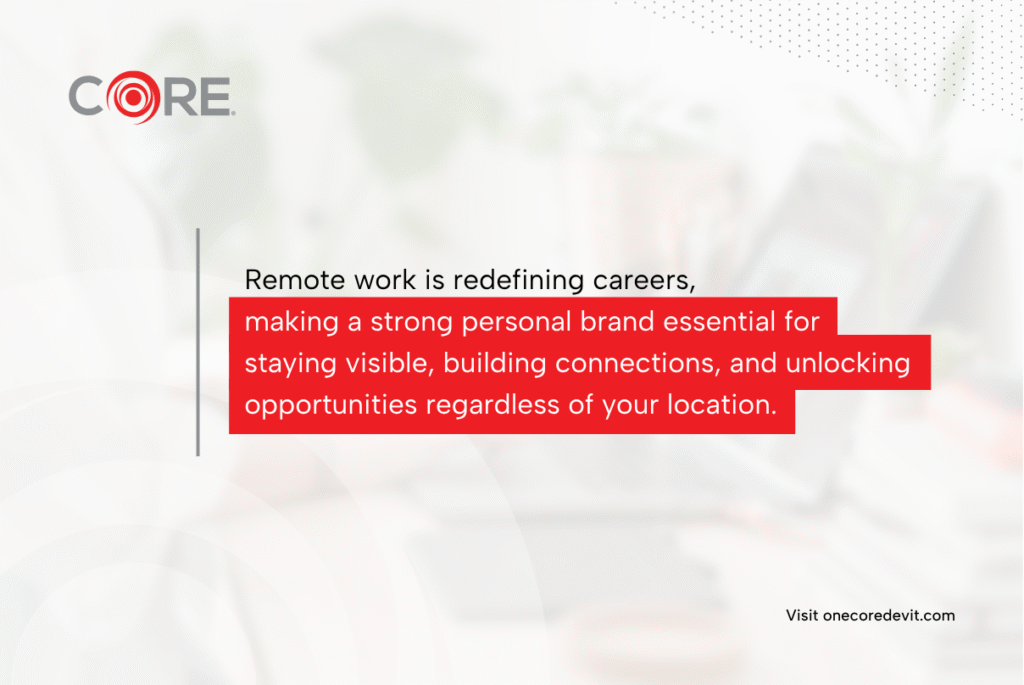 CORE

Remote work is redefining careers, making a strong personal brand essential for staying visible, building connections, and unlocking opportunities regardless of your location.

Visit onecoredevit.com